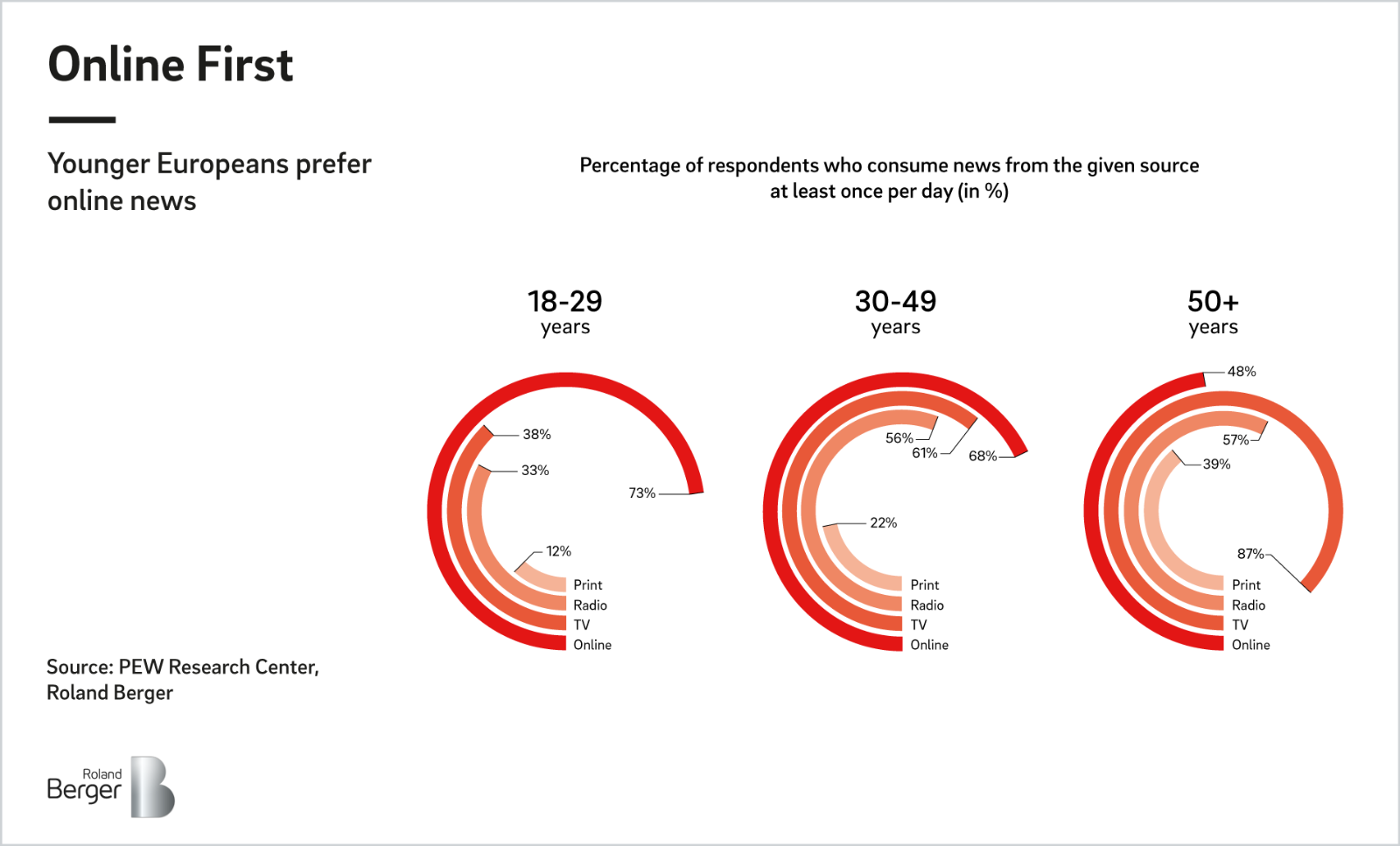 Online First

Younger Europeans prefer online news

Percentage of respondents who consume news from the given source at least once per day (in %)

18-29 years

38%

33%

73%

12%

Print
Radio
TV
Online

30-49 years

56%

61%

68%

22%

Print
Radio
TV
Online

50+ years

48%

57%

39%

87%

Print
Radio
TV
Online

Source: PEW Research Center, Roland Berger

Roland Berger